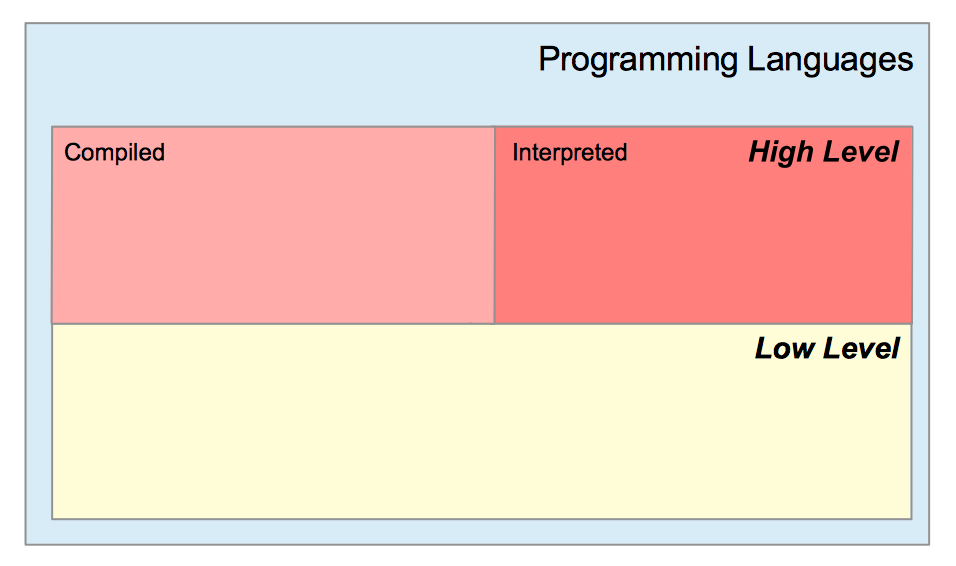 Programming Languages

Compiled

Interpreted

High Level

Low Level